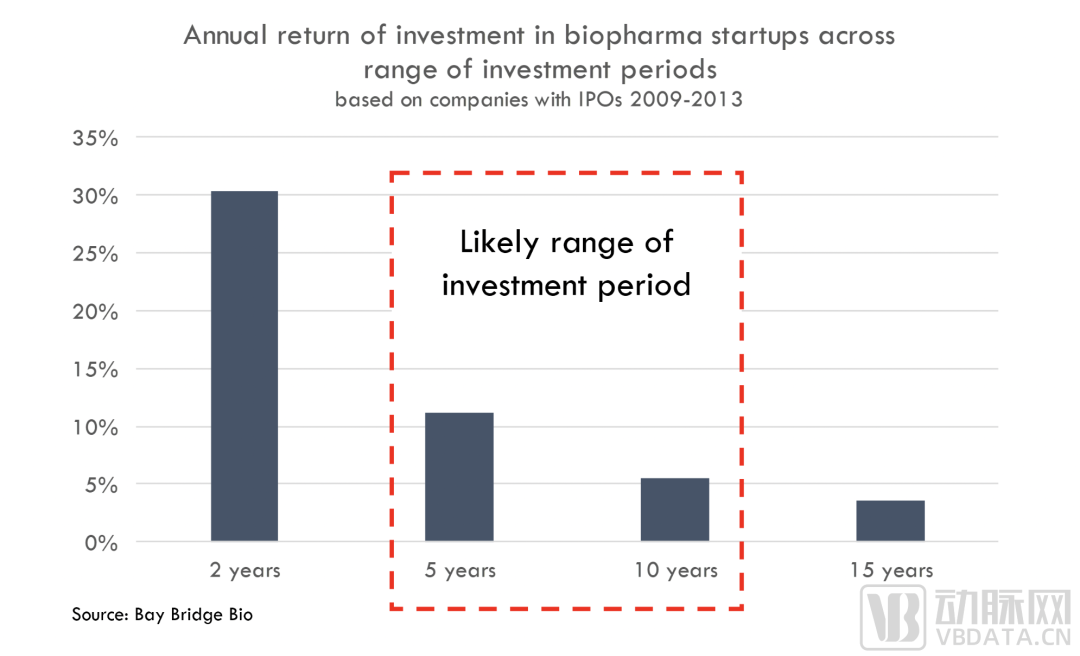 Annual return of investment in biopharma startups across range of investment periods
based on companies with IPOs 2009-2013

35%
30%
25%
20%
15%
10%
5%
0%

Likely range of investment period

2 years
5 years
10 years
15 years

Source: Bay Bridge Bio

VB 动脉网
VBDATA.CN